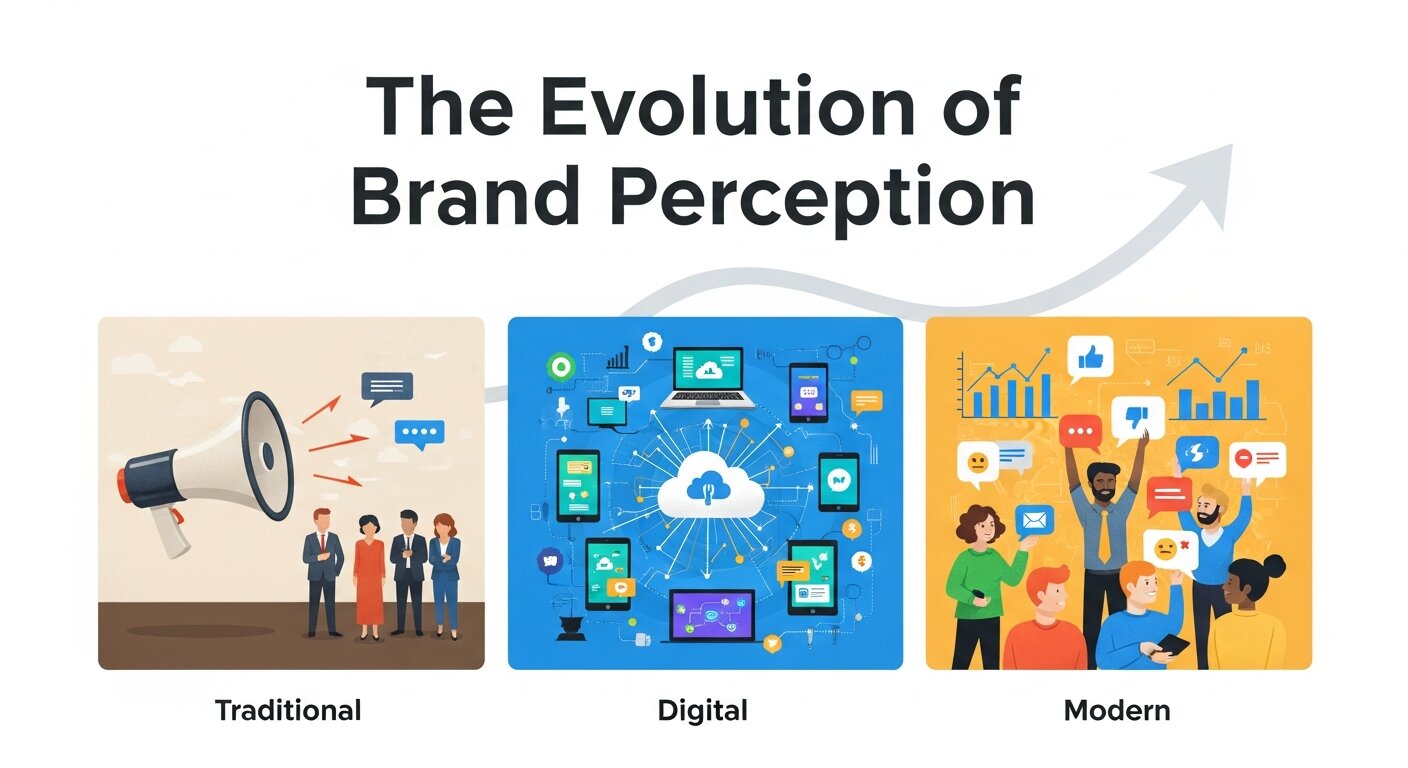 The Evolution of Brand Perception

Traditional

Digital

Modern